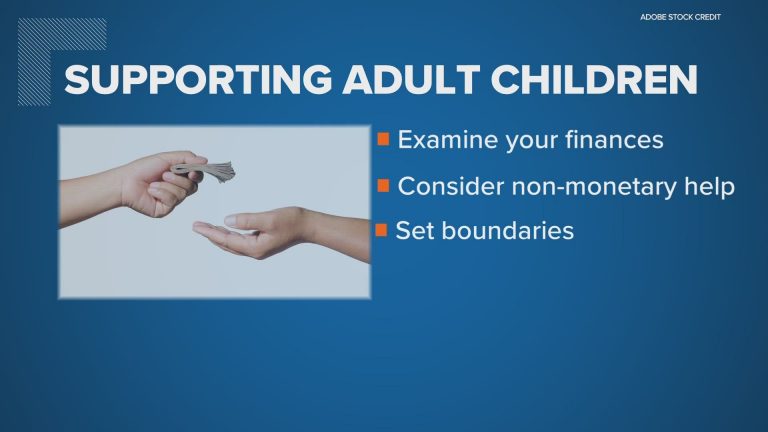 ADOBE STOCK CREDIT

SUPPORTING ADULT CHILDREN

Examine your finances

Consider non-monetary help

Set boundaries